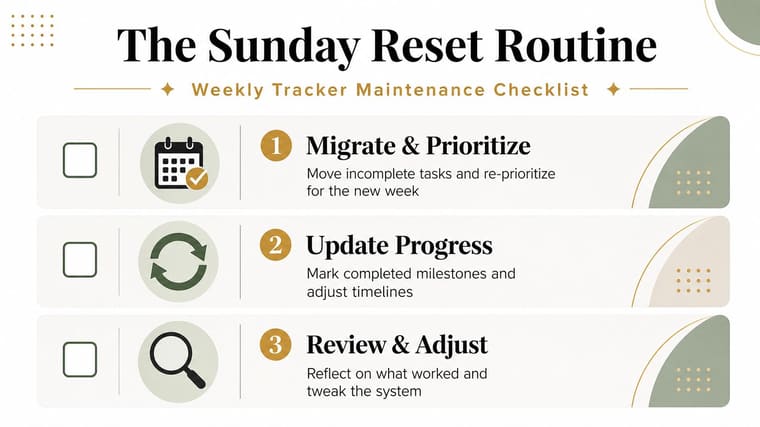 The Sunday Reset Routine

Weekly Tracker Maintenance Checklist

1 Migrate & Prioritize
Move incomplete tasks and re-prioritize for the new week

2 Update Progress
Mark completed milestones and adjust timelines

3 Review & Adjust
Reflect on what worked and tweak the system